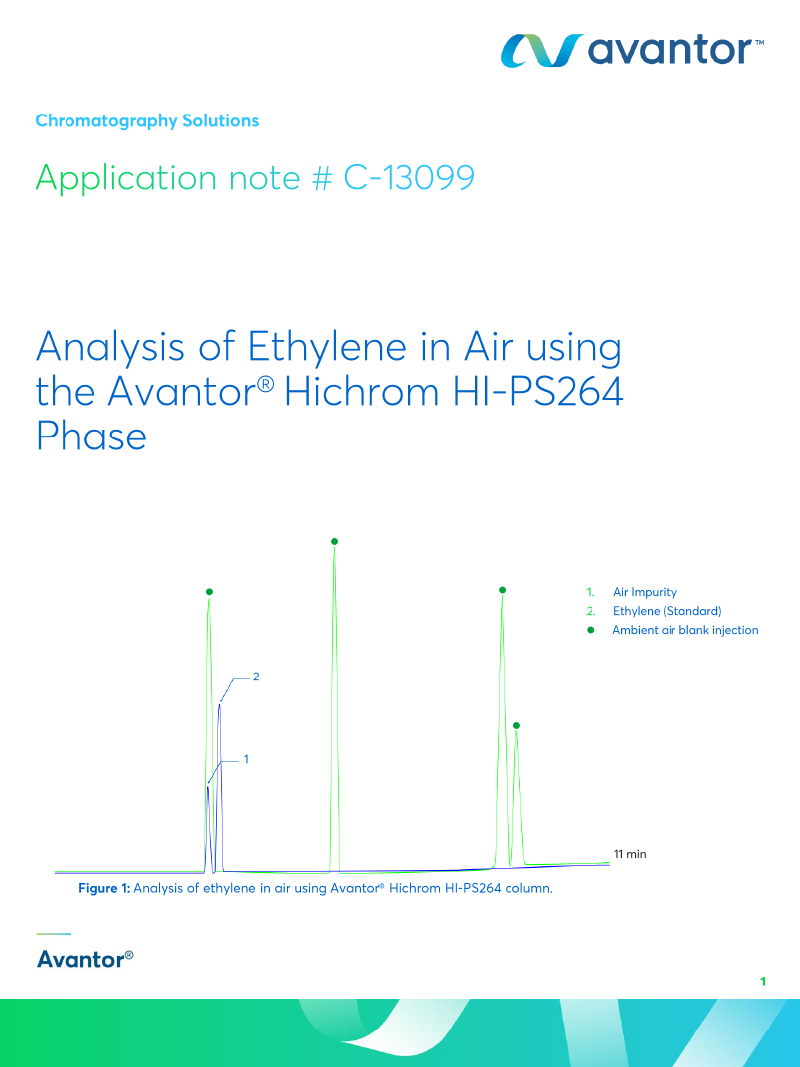 avantor™

Chromatography Solutions

Application note # C-13099

Analysis of Ethylene in Air using the Avantor® Hichrom HI-PS264 Phase

1. Air Impurity
2. Ethylene (Standard)
● Ambient air blank injection

2

1

11 min

**Figure 1:** Analysis of ethylene in air using Avantor® Hichrom HI-PS264 column.

Avantor®

1